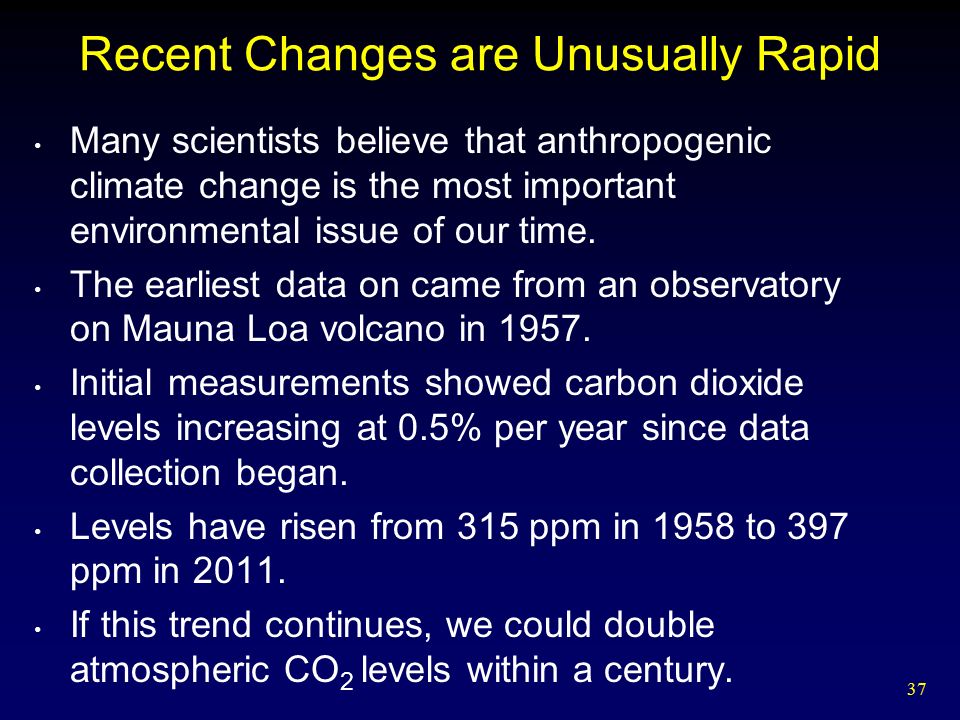 Recent Changes are Unusually Rapid

• Many scientists believe that anthropogenic climate change is the most important environmental issue of our time.

• The earliest data on came from an observatory on Mauna Loa volcano in 1957.

• Initial measurements showed carbon dioxide levels increasing at 0.5% per year since data collection began.

• Levels have risen from 315 ppm in 1958 to 397 ppm in 2011.

• If this trend continues, we could double atmospheric $CO_2$ levels within a century.

37